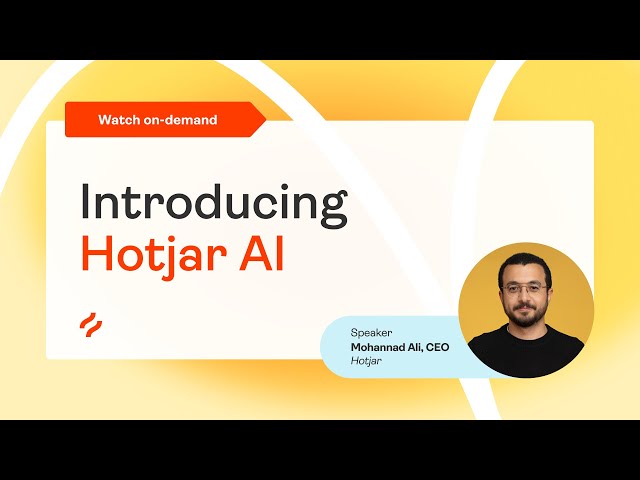 Watch on-demand

Introducing
Hotjar AI

Speaker
Mohannad Ali, CEO
Hotjar